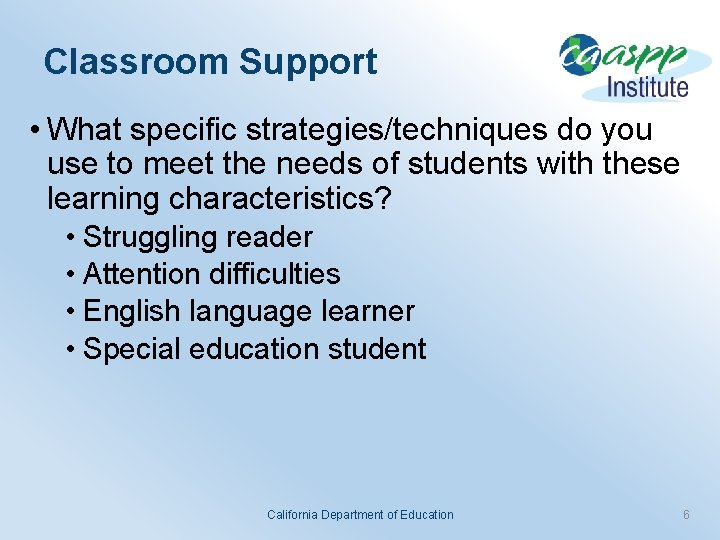 Classroom Support

caaspp Institute

• What specific strategies/techniques do you use to meet the needs of students with these learning characteristics?

• Struggling reader
• Attention difficulties
• English language learner
• Special education student

California Department of Education

6